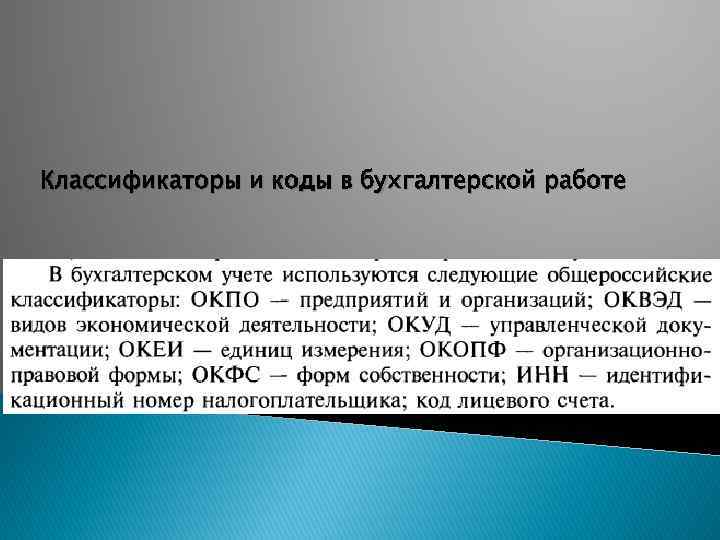 Классификаторы и коды в бухгалтерской работе

В бухгалтерском учете используются следующие общероссийские классификаторы: ОКПО — предприятий и организаций; ОКВЭД — видов экономической деятельности; ОКУД — управленческой документации; ОКЕИ — единиц измерения; ОКОПФ — организационно-правовой формы; ОКФС — форм собственности; ИНН — идентификационный номер налогоплательщика; код лицевого счета.